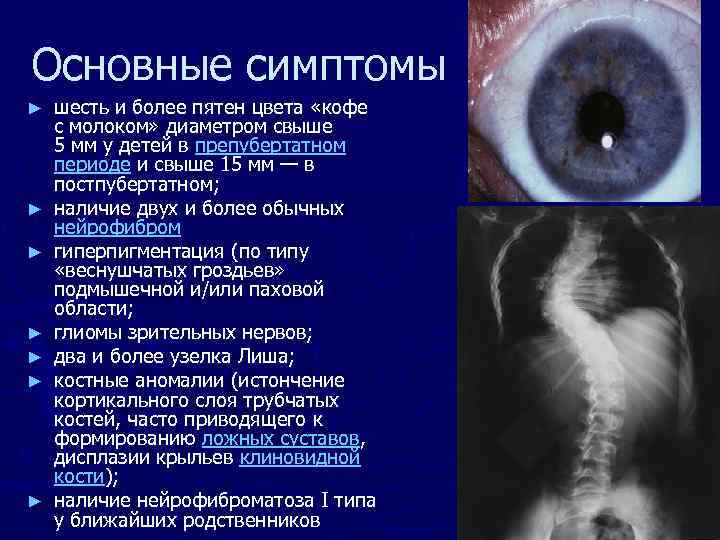 Основные симптомы

► шесть и более пятен цвета «кофе с молоком» диаметром свыше 5 мм у детей в препубертатном периоде и свыше 15 мм — в постпубертатном;
► наличие двух и более обычных нейрофибром
► гиперпигментация (по типу «веснушчатых гроздьев» подмышечной и/или паховой области;
► глиомы зрительных нервов;
► два и более узелка Лиша;
► костные аномалии (истончение кортикального слоя трубчатых костей, часто приводящего к формированию ложных суставов, дисплазии крыльев клиновидной кости);
► наличие нейрофиброматоза I типа у ближайших родственников